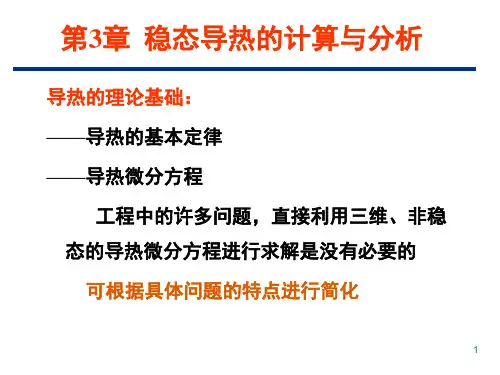 第3章 稳态导热的计算与分析

导热的理论基础：

——导热的基本定律

——导热微分方程

工程中的许多问题，直接利用三维、非稳态的导热微分方程进行求解是没有必要的

可根据具体问题的特点进行简化

1